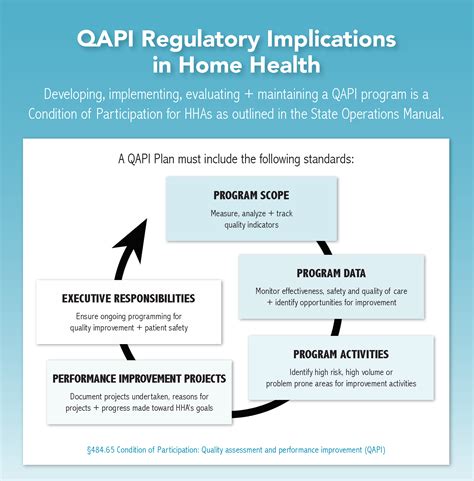 QAPI Regulatory Implications in Home Health

Developing, implementing, evaluating + maintaining a QAPI program is a Condition of Participation for HHAs as outlined in the State Operations Manual.

A QAPI Plan must include the following standards:

PROGRAM SCOPE

Measure, analyze + track quality indicators

PROGRAM DATA

Monitor effectiveness, safety and quality of care + identify opportunities for improvement

PROGRAM ACTIVITIES

Identify high risk, high volume or problem prone areas for improvement activities

PERFORMANCE IMPROVEMENT PROJECTS

Document projects undertaken, reasons for projects + progress made toward HHA's goals

EXECUTIVE RESPONSIBILITIES

Ensure ongoing programming for quality improvement + patient safety

§484.65 Condition of Participation: Quality assessment and performance improvement (QAPI)